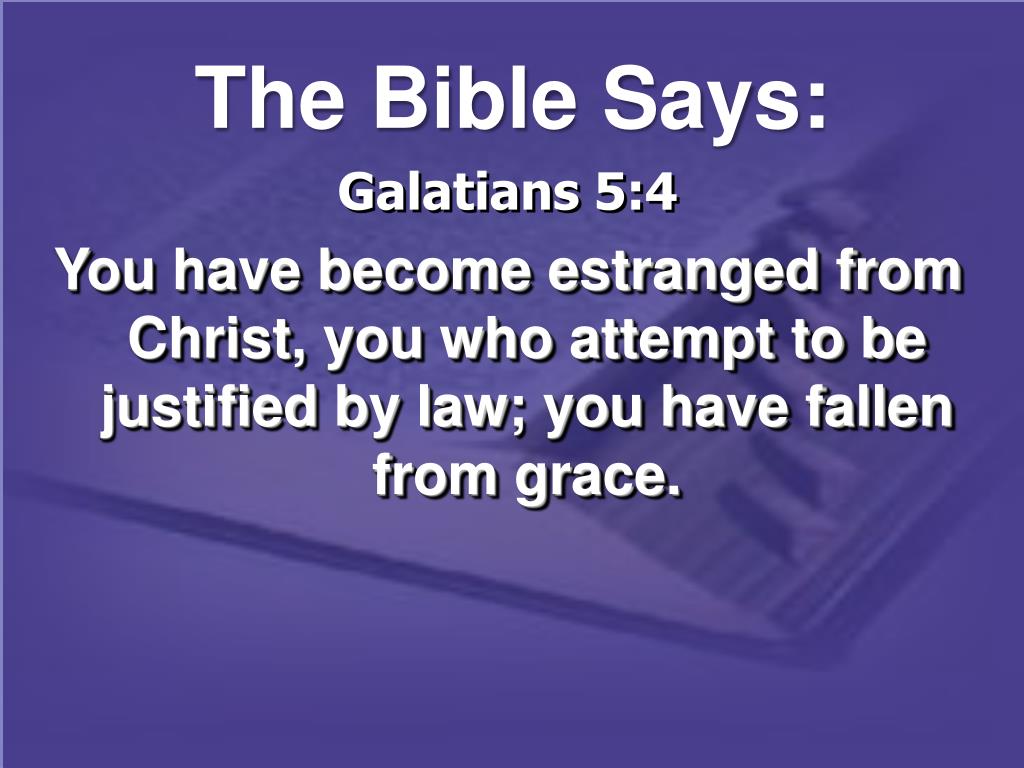 The Bible Says:

Galatians 5:4

You have become estranged from Christ, you who attempt to be justified by law; you have fallen from grace.